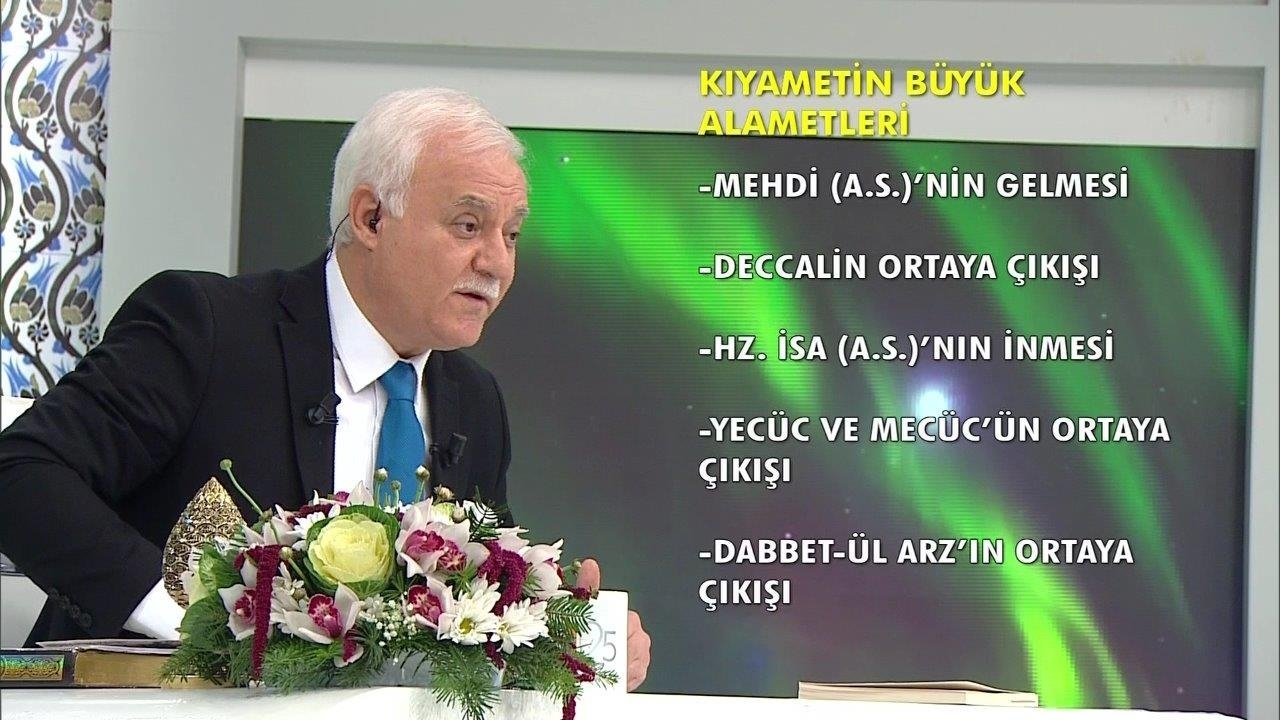 KIYAMETİN BÜYÜK ALAMETLERİ

-MEHDİ (A.S.)'NİN GELMESİ

-DECCALİN ORTAYA ÇIKIŞI

-HZ. İSA (A.S.)'NIN İNMESİ

-YECÜC VE MECÜC'ÜN ORTAYA ÇIKIŞI

-DABBET-ÜL ARZ'IN ORTAYA ÇIKIŞI